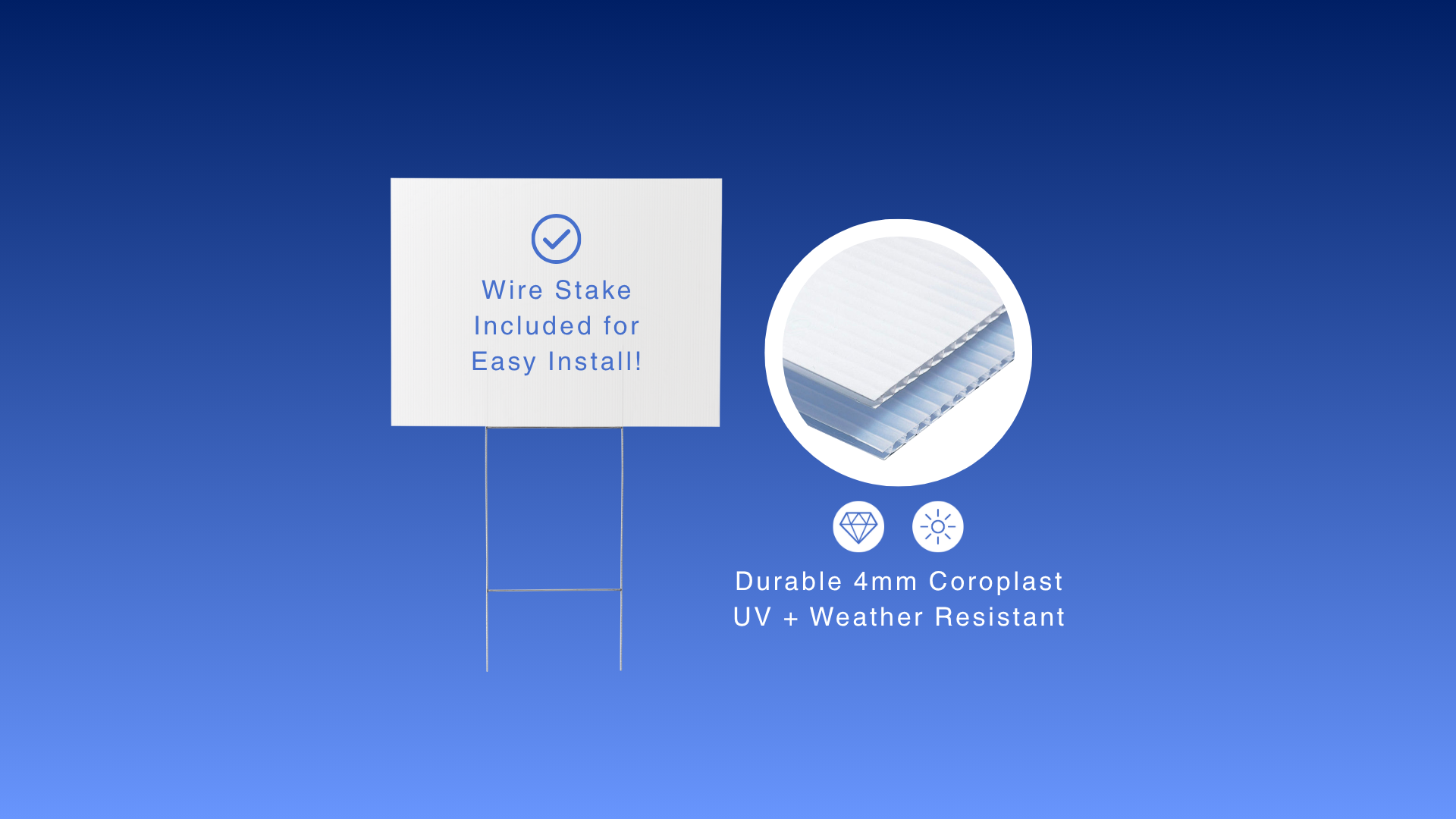 Wire Stake Included for Easy Install!

Durable 4mm Coroplast
UV + Weather Resistant